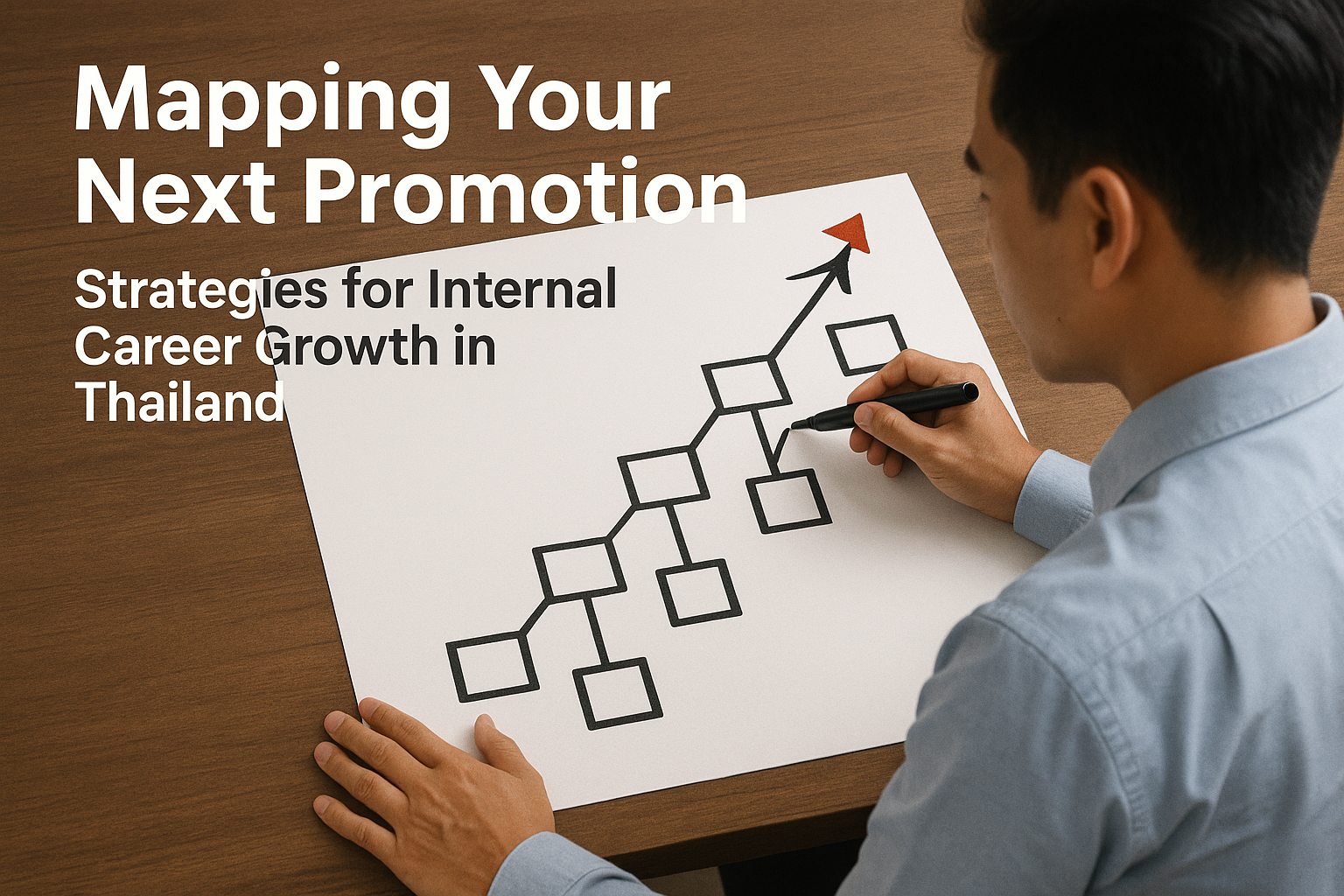 Mapping Your Next Promotion

Strategies for Internal Career Growth in Thailand